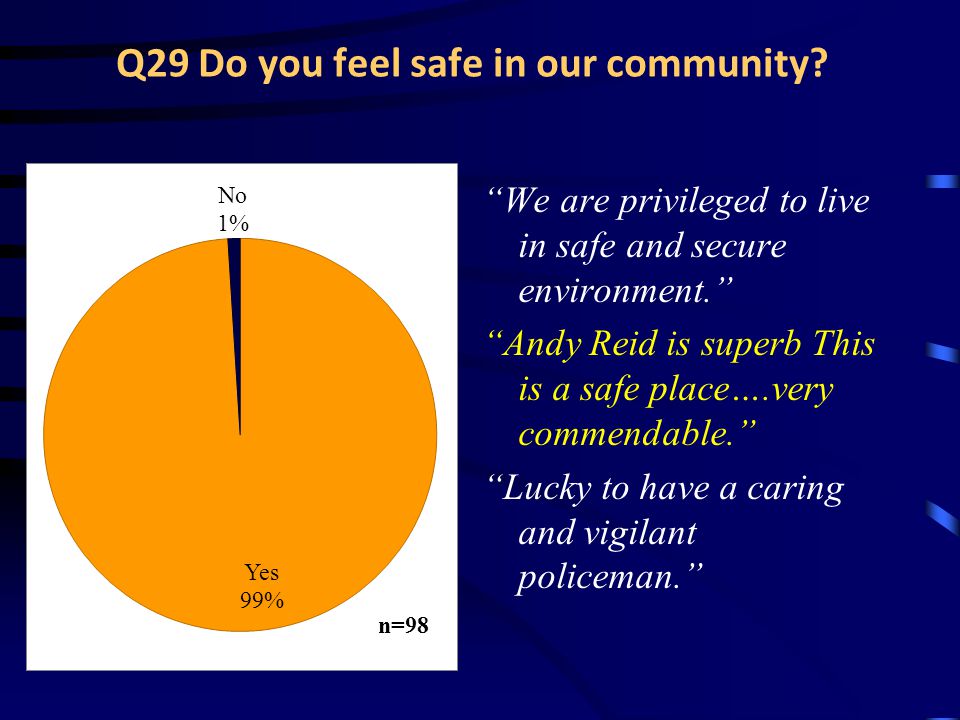 Q29 Do you feel safe in our community?

No
1%

Yes
99%

n=98

“We are privileged to live in safe and secure environment.”

“Andy Reid is superb This is a safe place….very commendable.”

“Lucky to have a caring and vigilant policeman.”